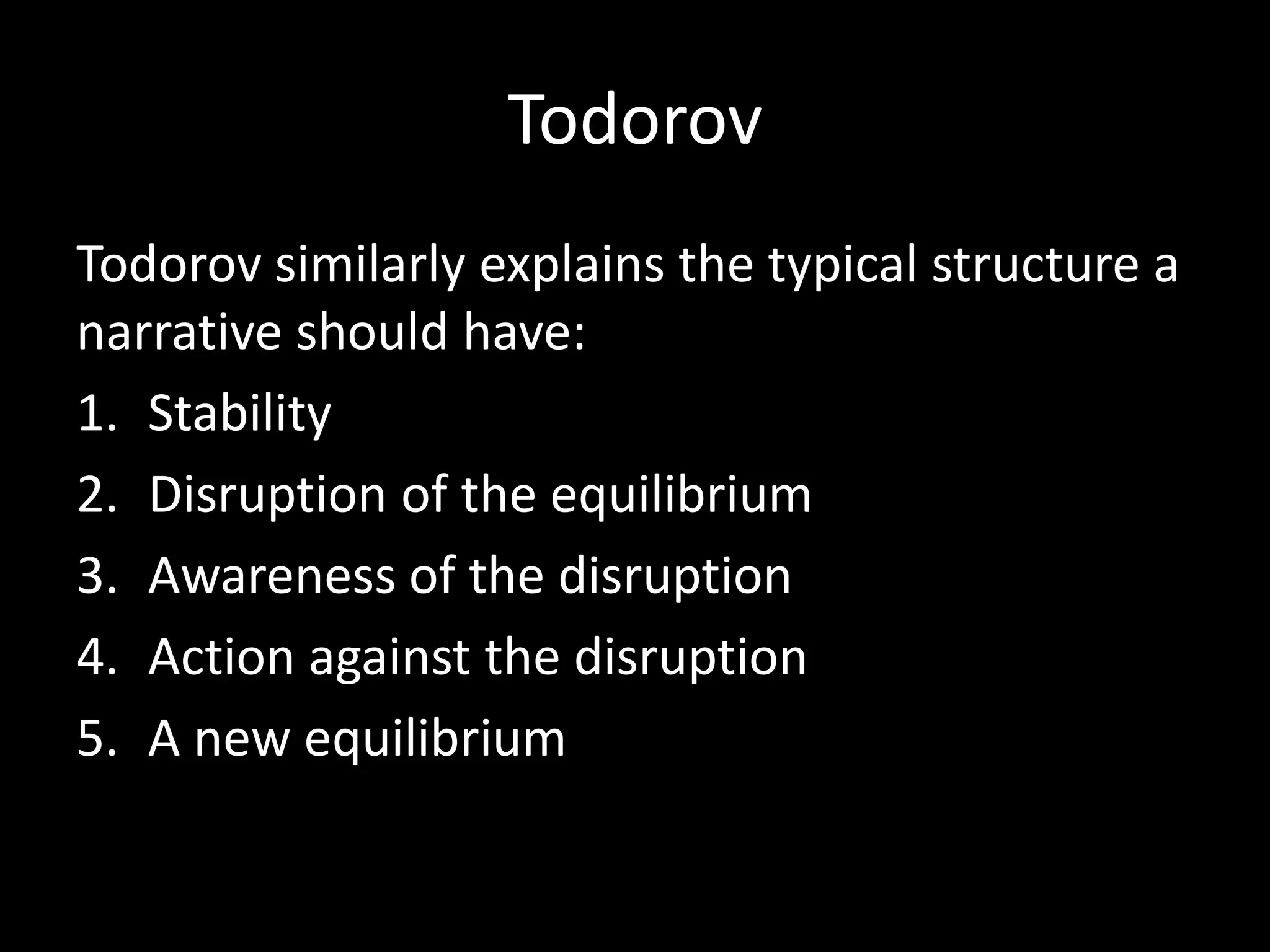 Todorov

Todorov similarly explains the typical structure a narrative should have:

1. Stability
2. Disruption of the equilibrium
3. Awareness of the disruption
4. Action against the disruption
5. A new equilibrium